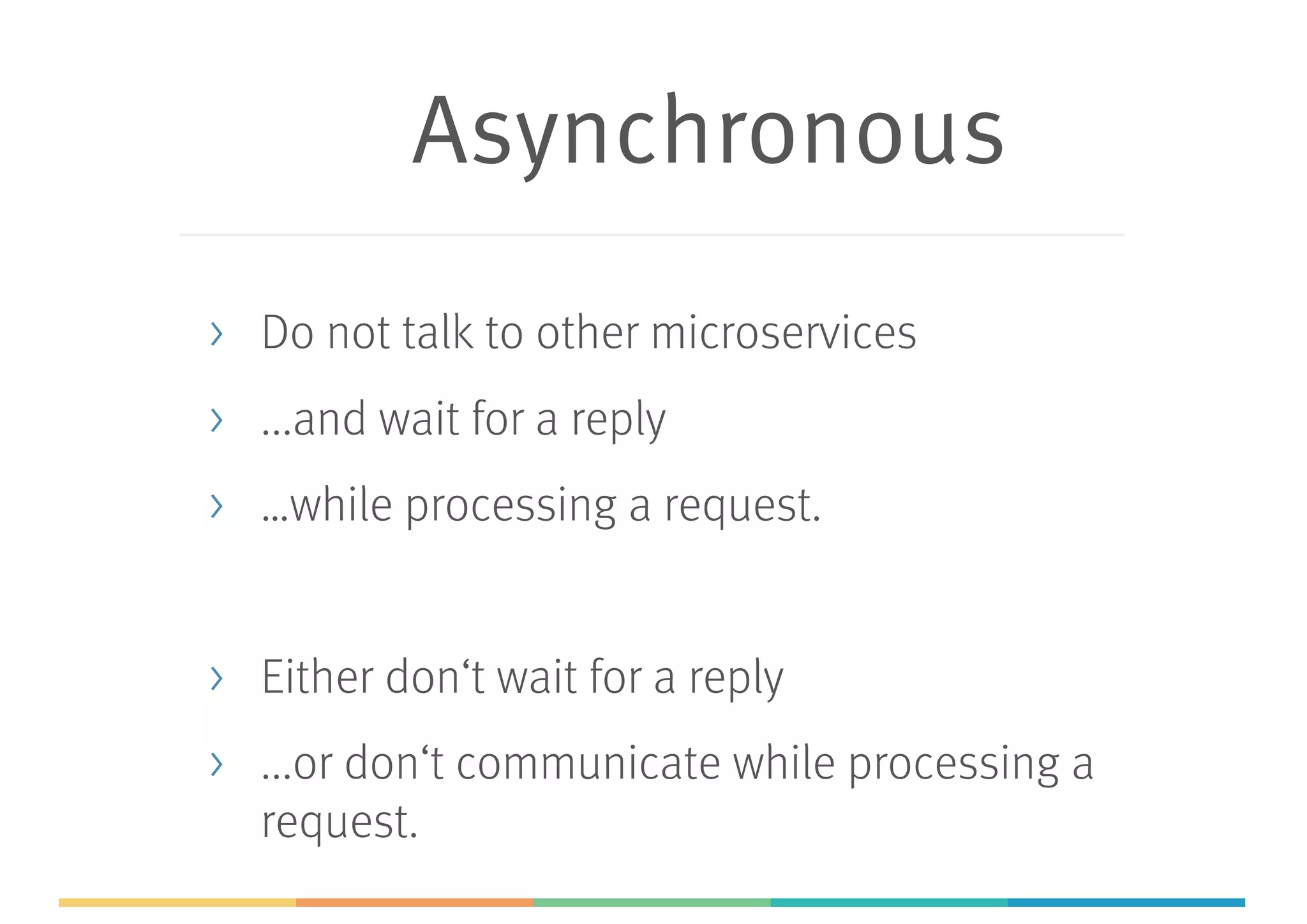 Asynchronous

› Do not talk to other microservices

› ...and wait for a reply

› ...while processing a request.

› Either don‘t wait for a reply

› ...or don‘t communicate while processing a request.